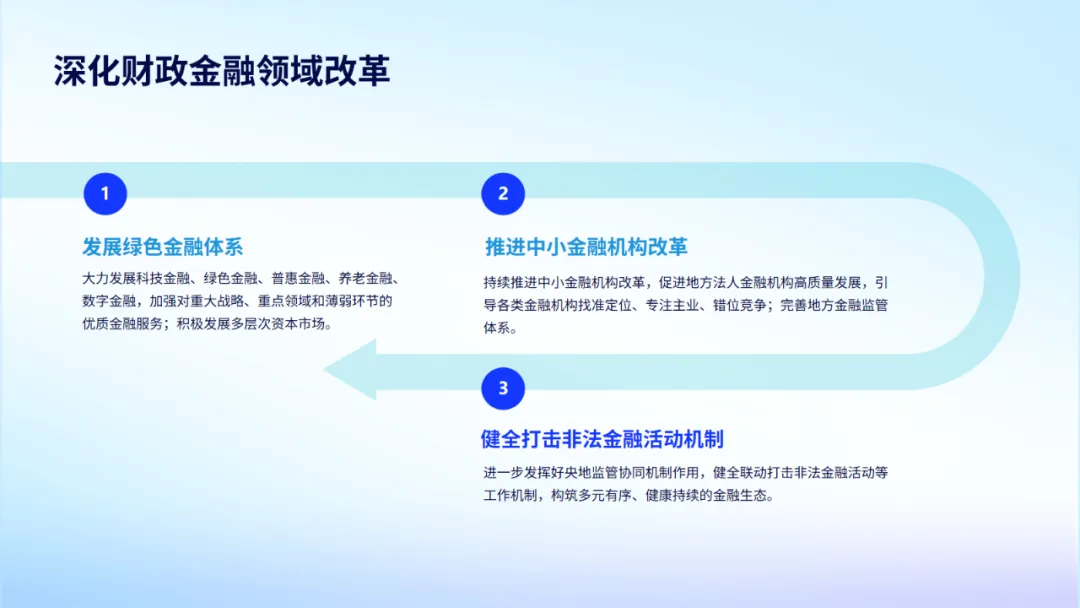 深化财政金融领域改革

1

发展绿色金融体系

大力发展科技金融、绿色金融、普惠金融、养老金融、数字金融，加强对重大战略、重点领域和薄弱环节的优质金融服务；积极发展多层次资本市场。

2

推进中小金融机构改革

持续推进中小金融机构改革，促进地方法人金融机构高质量发展，引导各类金融机构找准定位、专注主业、错位竞争；完善地方金融监管体系。

3

健全打击非法金融活动机制

进一步发挥好央地监管协同机制作用，健全联动打击非法金融活动等工作机制，构筑多元有序、健康持续的金融生态。